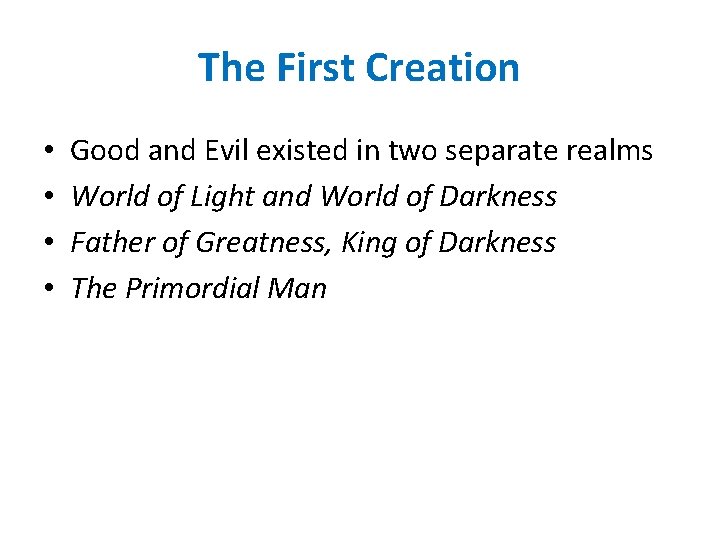 The First Creation

• Good and Evil existed in two separate realms
• World of Light and World of Darkness
• Father of Greatness, King of Darkness
• The Primordial Man